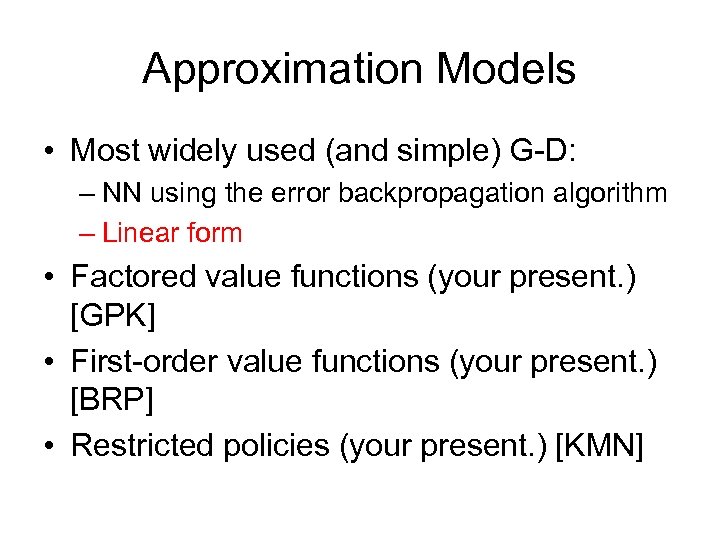 Approximation Models

• Most widely used (and simple) G-D:
– NN using the error backpropagation algorithm
– Linear form
• Factored value functions (your present.) [GPK]
• First-order value functions (your present.) [BRP]
• Restricted policies (your present.) [KMN]